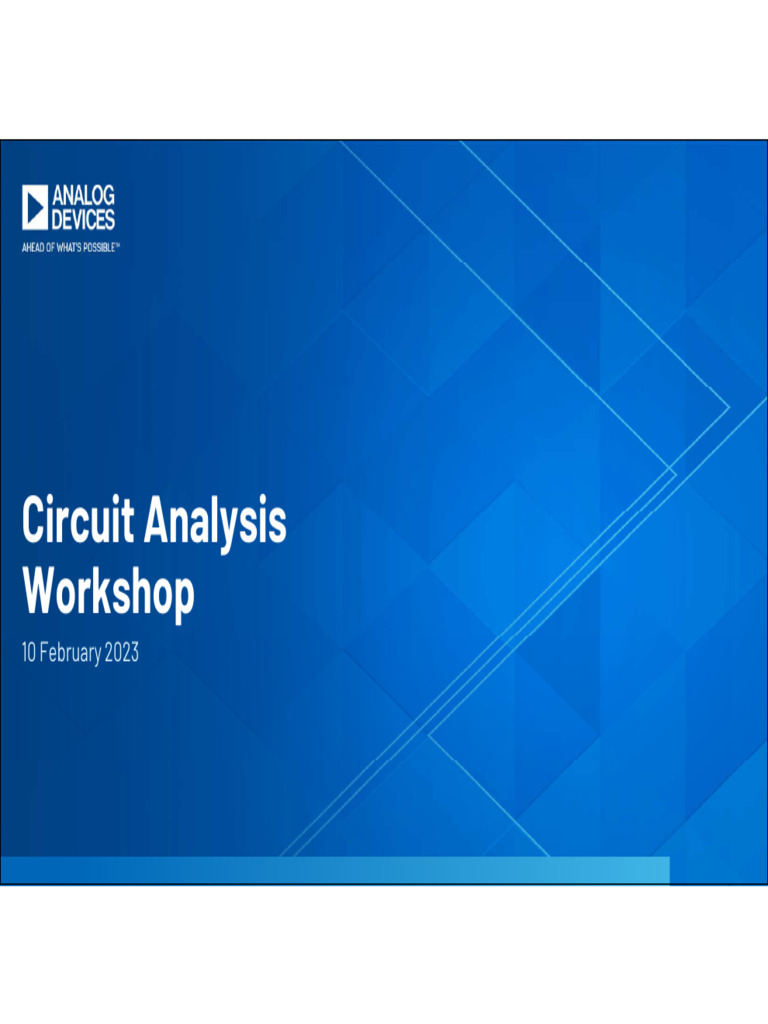 ANALOG
DEVICES
AHEAD OF WHAT'S POSSIBLE™

Circuit Analysis
Workshop

10 February 2023